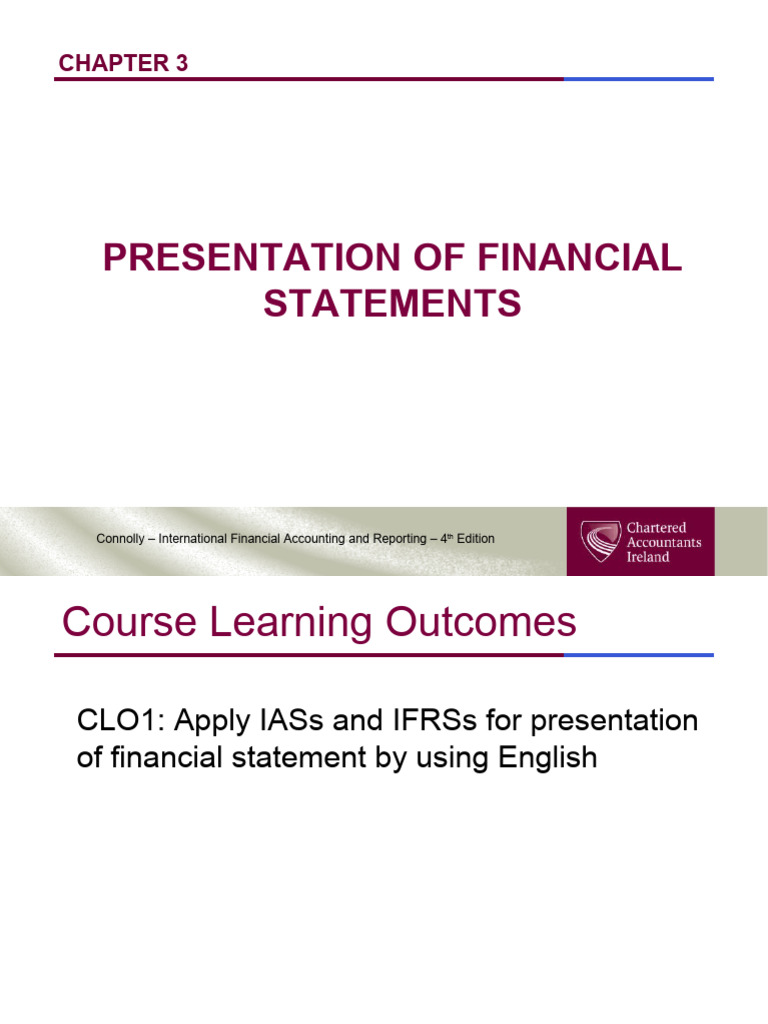 CHAPTER 3

PRESENTATION OF FINANCIAL STATEMENTS

Connolly – International Financial Accounting and Reporting – 4$^{th}$ Edition

Chartered Accountants Ireland

Course Learning Outcomes

CLO1: Apply IASs and IFRSs for presentation of financial statement by using English